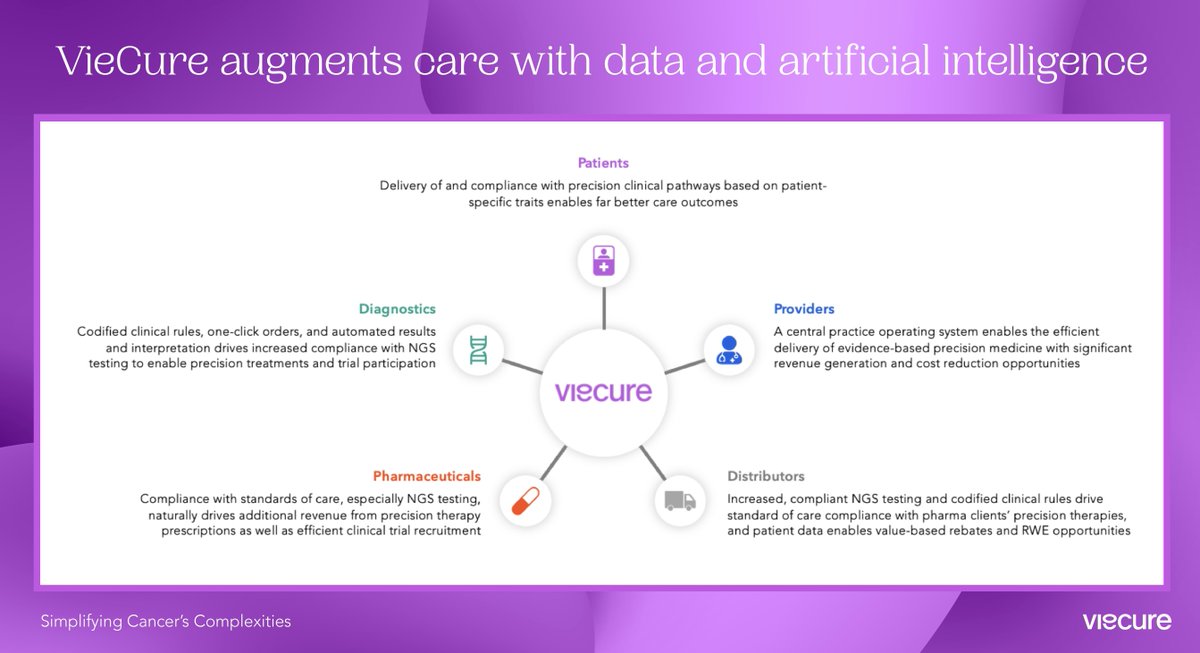 VieCure augments care with data and artificial intelligence

Patients
Delivery of and compliance with precision clinical pathways based on patient-specific traits enables far better care outcomes

Diagnostics
Codified clinical rules, one-click orders, and automated results and interpretation drives increased compliance with NGS testing to enable precision treatments and trial participation

Providers
A central practice operating system enables the efficient delivery of evidence-based precision medicine with significant revenue generation and cost reduction opportunities

viecure

Pharmaceuticals
Compliance with standards of care, especially NGS testing, naturally drives additional revenue from precision therapy prescriptions as well as efficient clinical trial recruitment

Distributors
Increased, compliant NGS testing and codified clinical rules drive standard of care compliance with pharma clients' precision therapies, and patient data enables value-based rebates and RWE opportunities

Simplifying Cancer's Complexities

viecure